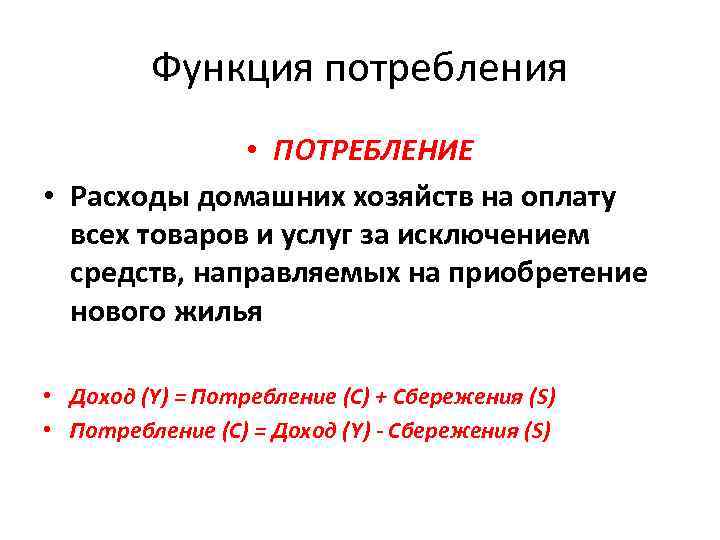 Функция потребления

• ПОТРЕБЛЕНИЕ

• Расходы домашних хозяйств на оплату всех товаров и услуг за исключением средств, направляемых на приобретение нового жилья

• Доход (Y) = Потребление (C) + Сбережения (S)
• Потребление (C) = Доход (Y) - Сбережения (S)